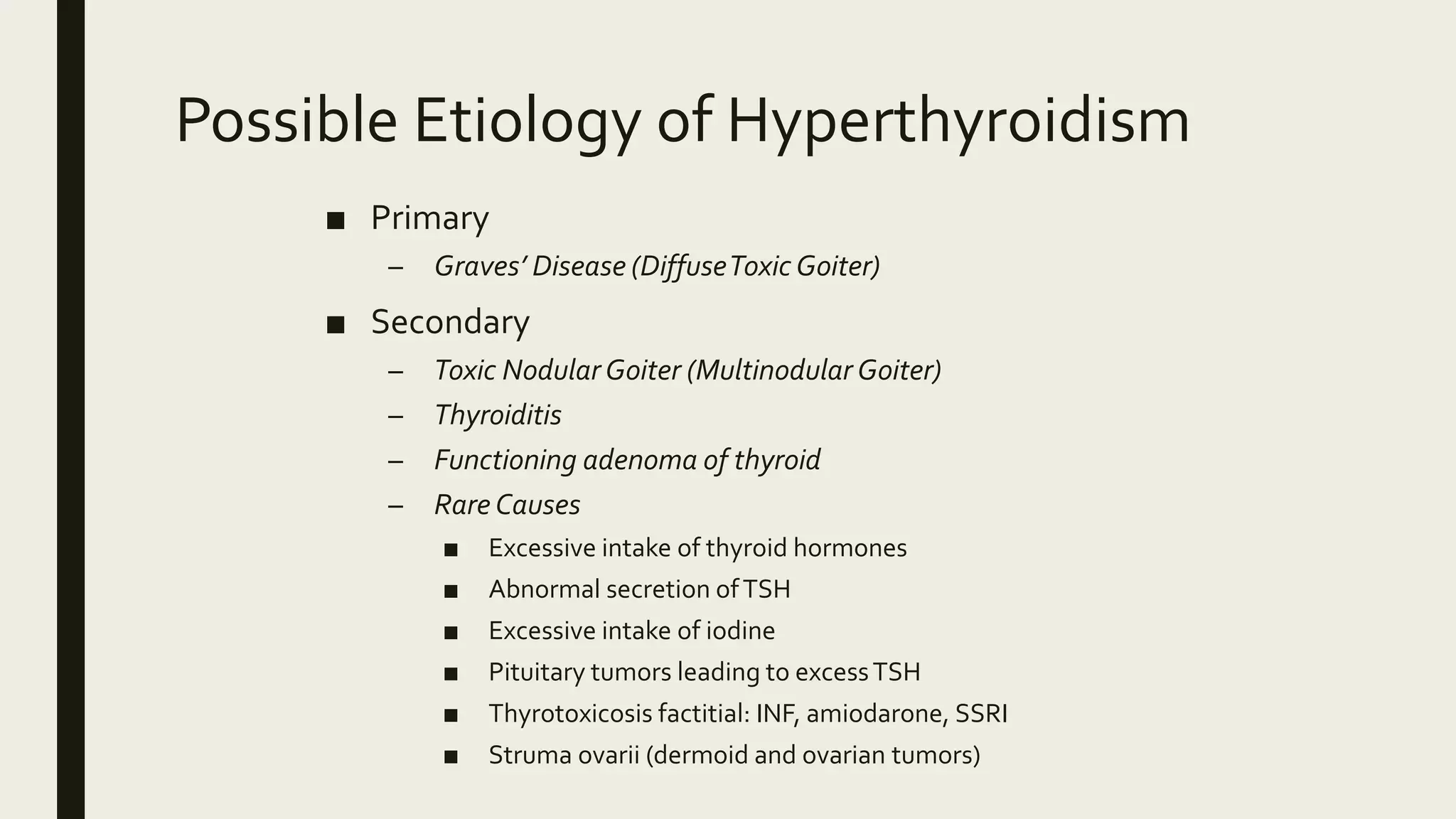 Possible Etiology of Hyperthyroidism

■ Primary
– Graves' Disease (Diffuse Toxic Goiter)

■ Secondary
– Toxic Nodular Goiter (Multinodular Goiter)
– Thyroiditis
– Functioning adenoma of thyroid
– Rare Causes
■ Excessive intake of thyroid hormones
■ Abnormal secretion of TSH
■ Excessive intake of iodine
■ Pituitary tumors leading to excess TSH
■ Thyrotoxicosis factitial: INF, amiodarone, SSRI
■ Struma ovarii (dermoid and ovarian tumors)